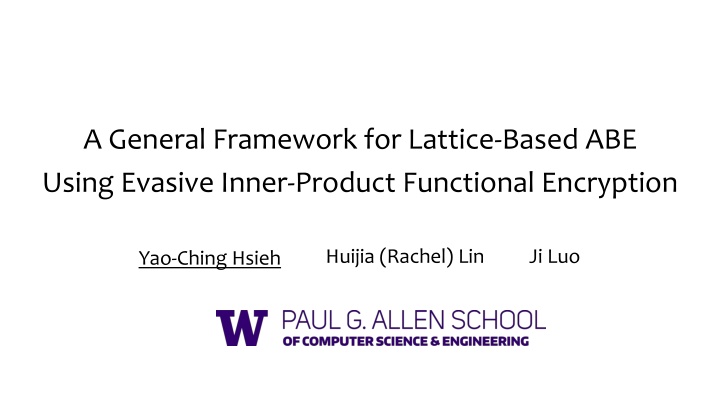 A General Framework for Lattice-Based ABE Using Evasive Inner-Product Functional Encryption

Yao-Ching Hsieh Huijia (Rachel) Lin Ji Luo

W PAUL G. ALLEN SCHOOL
OF COMPUTER SCIENCE & ENGINEERING